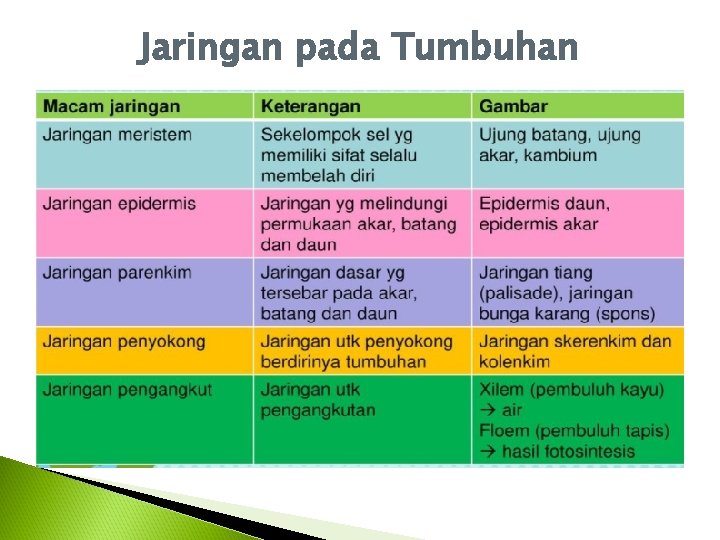 Jaringan pada Tumbuhan

| Macam jaringan | Keterangan | Gambar |
|---|---|---|
| Jaringan meristem | Sekelompok sel yg memiliki sifat selalu membelah diri | Ujung batang, ujung akar, kambium |
| Jaringan epidermis | Jaringan yg melindungi permukaan akar, batang dan daun | Epidermis daun, epidermis akar |
| Jaringan parenkim | Jaringan dasar yg tersebar pada akar, batang dan daun | Jaringan tiang (palisade), jaringan bunga karang (spons) |
| Jaringan penyokong | Jaringan utk penyokong berdirinya tumbuhan | Jaringan skerenkim dan kolenkim |
| Jaringan pengangkut | Jaringan utk pengangkutan | Xilem (pembuluh kayu) → air Floem (pembuluh tapis) → hasil fotosintesis |